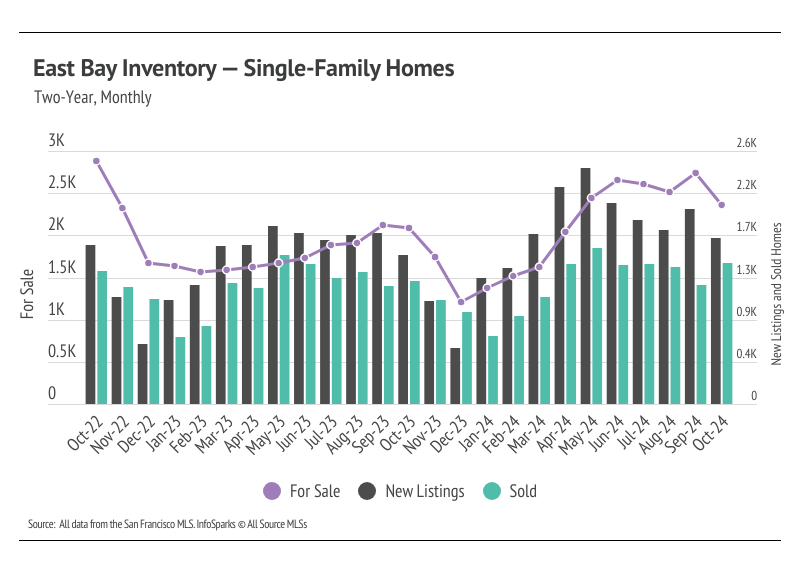 East Bay Inventory — Single-Family Homes
Two-Year, Monthly

For Sale
3K
2.5K
2K
1.5K
1K
0.5K
0

New Listings and Sold Homes
2.6K
2.2K
1.7K
1.3K
0.9K
0.4K
0

Oct-22
Nov-22
Dec-22
Jan-23
Feb-23
Mar-23
Apr-23
May-23
Jun-23
Jul-23
Aug-23
Sep-23
Oct-23
Nov-23
Dec-23
Jan-24
Feb-24
Mar-24
Apr-24
May-24
Jun-24
Jul-24
Aug-24
Sep-24
Oct-24

For Sale New Listings Sold

Source: All data from the San Francisco MLS. InfoSparks © All Source MLSs